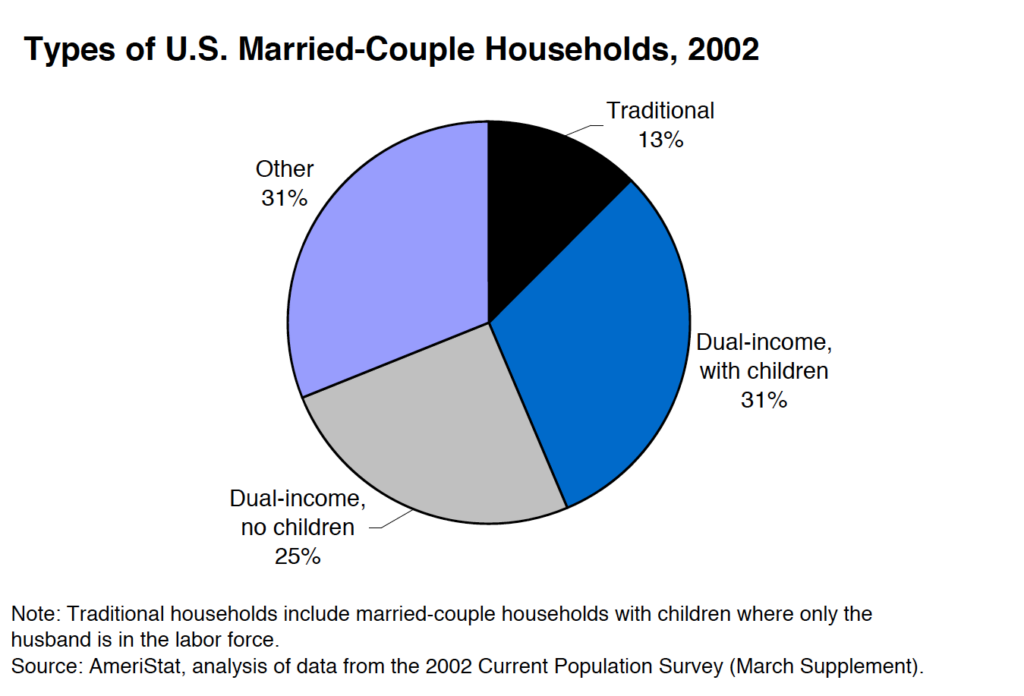 Types of U.S. Married-Couple Households, 2002

Traditional
13%

Other
31%

Dual-income, with children
31%

Dual-income, no children
25%

Note: Traditional households include married-couple households with children where only the husband is in the labor force.
Source: AmeriStat, analysis of data from the 2002 Current Population Survey (March Supplement).